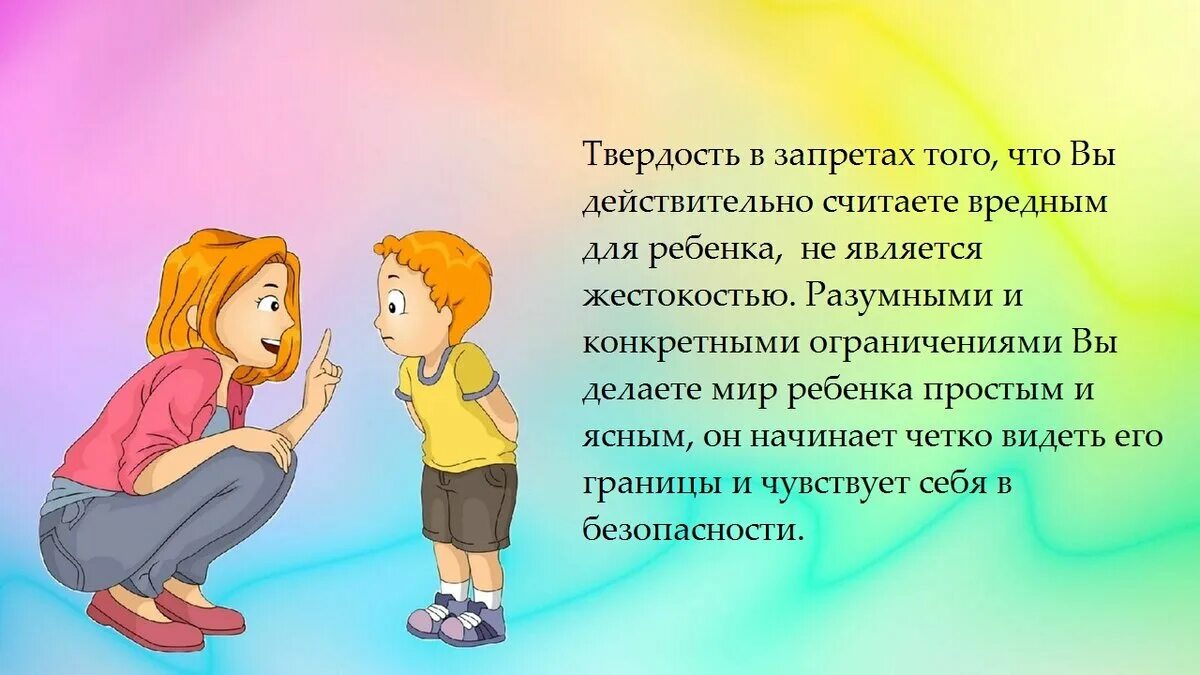 Твердость в запретах того, что Вы действительно считаете вредным для ребенка, не является жестокостью. Разумными и конкретными ограничениями Вы делаете мир ребенка простым и ясным, он начинает четко видеть его границы и чувствует себя в безопасности.